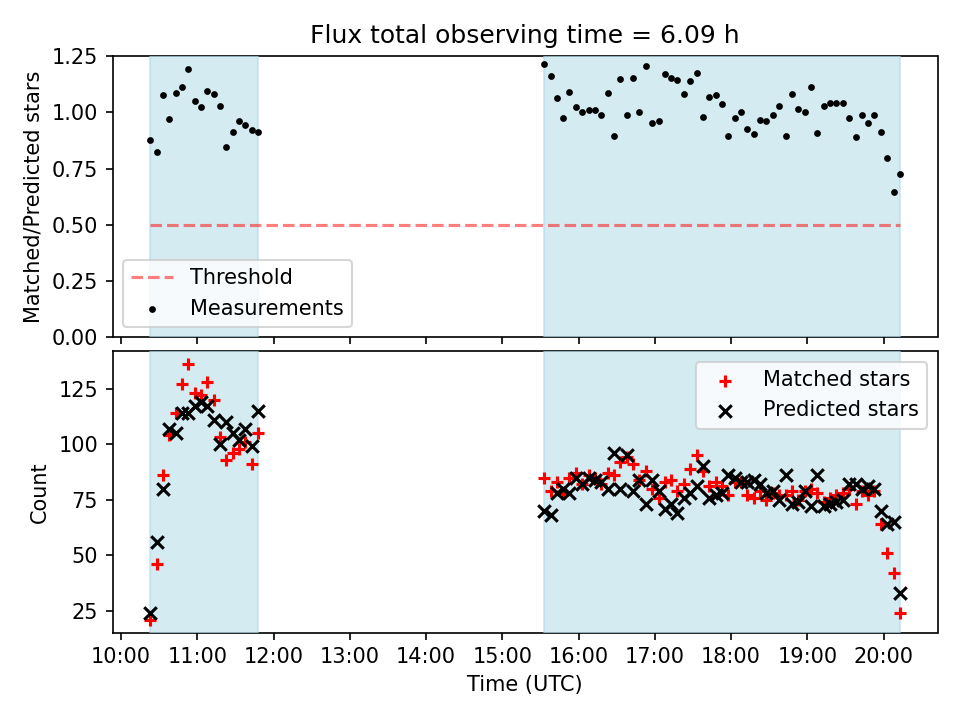 Flux total observing time = 6.09 h

Matched/Predicted stars

1.25
1.00
0.75
0.50
0.25
0.00

Threshold
Measurements

Count

125
100
75
50
25

Matched stars
Predicted stars

10:00 11:00 12:00 13:00 14:00 15:00 16:00 17:00 18:00 19:00 20:00

Time (UTC)